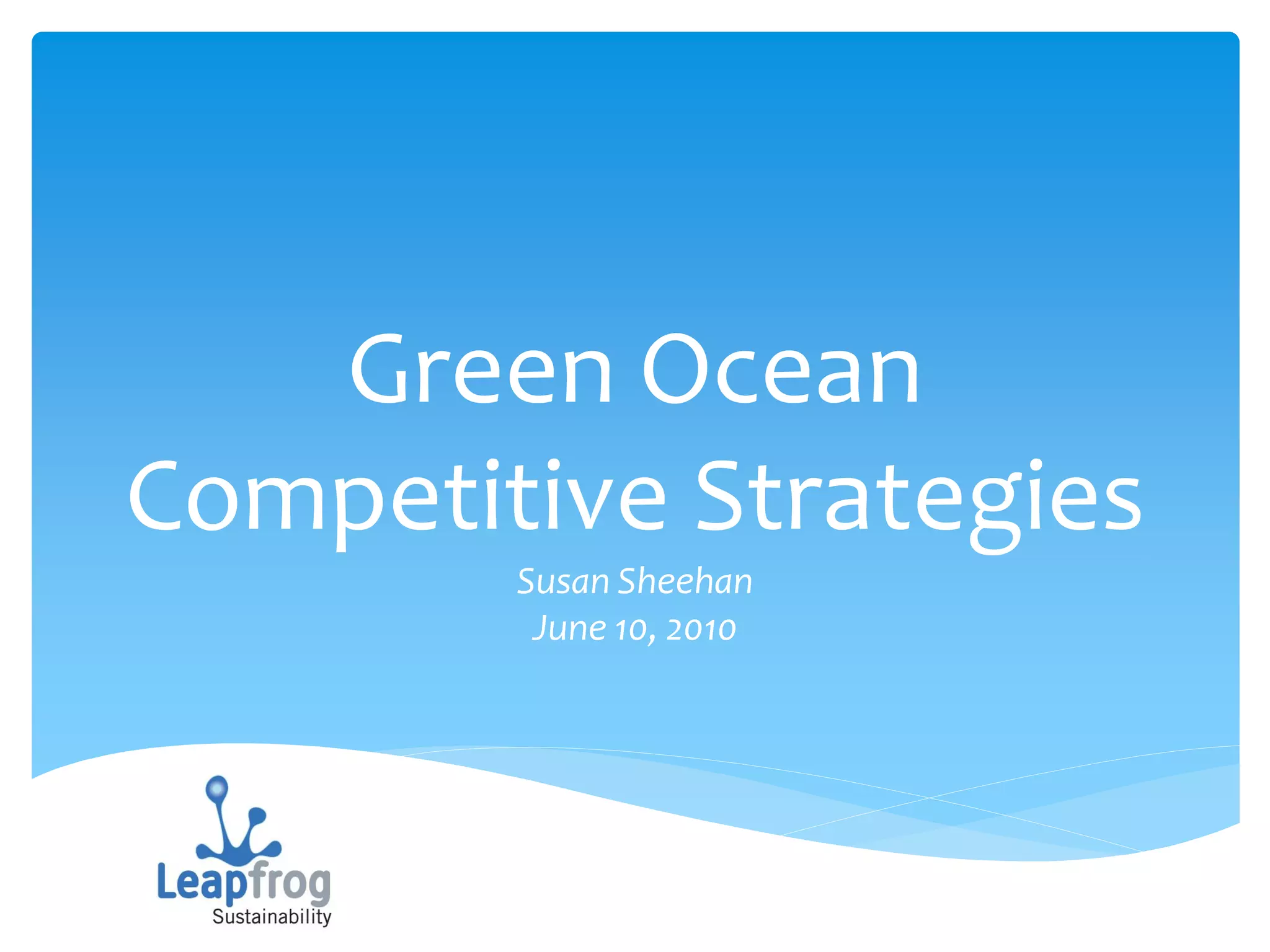 Green Ocean Competitive Strategies

Susan Sheehan
June 10, 2010

Leapfrog
Sustainability